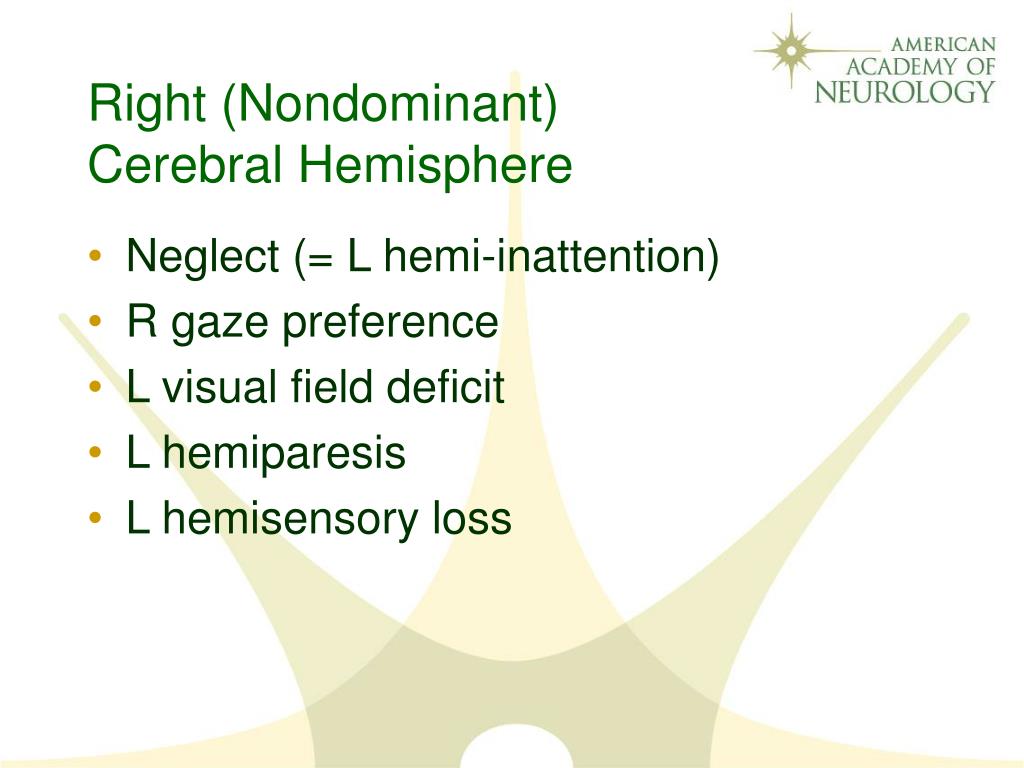 AMERICAN ACADEMY OF NEUROLOGY

Right (Nondominant)
Cerebral Hemisphere

• Neglect (= L hemi-inattention)
• R gaze preference
• L visual field deficit
• L hemiparesis
• L hemisensory loss